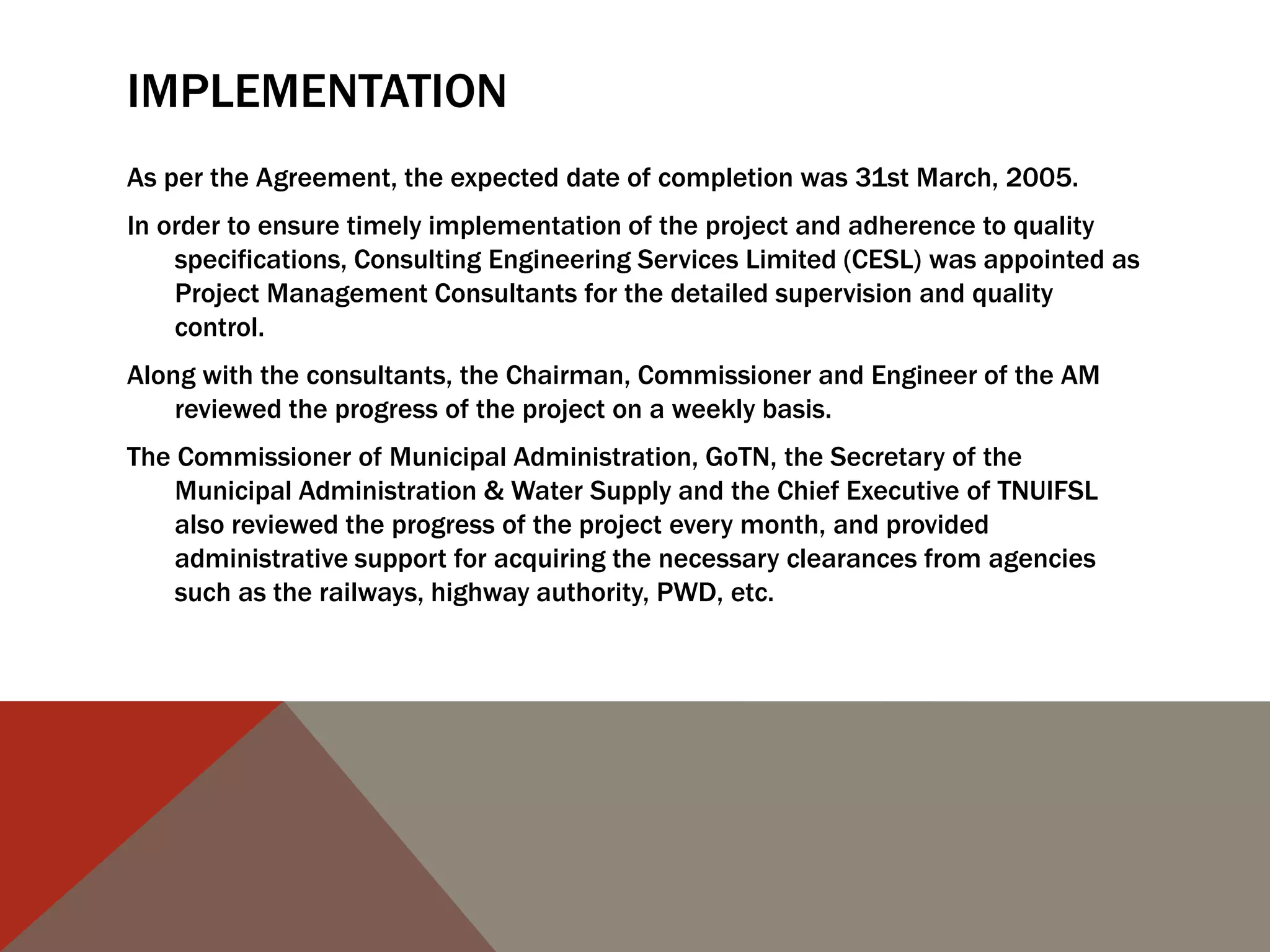 IMPLEMENTATION

As per the Agreement, the expected date of completion was 31st March, 2005.

In order to ensure timely implementation of the project and adherence to quality specifications, Consulting Engineering Services Limited (CESL) was appointed as Project Management Consultants for the detailed supervision and quality control.

Along with the consultants, the Chairman, Commissioner and Engineer of the AM reviewed the progress of the project on a weekly basis.

The Commissioner of Municipal Administration, GoTN, the Secretary of the Municipal Administration & Water Supply and the Chief Executive of TNUIFSL also reviewed the progress of the project every month, and provided administrative support for acquiring the necessary clearances from agencies such as the railways, highway authority, PWD, etc.